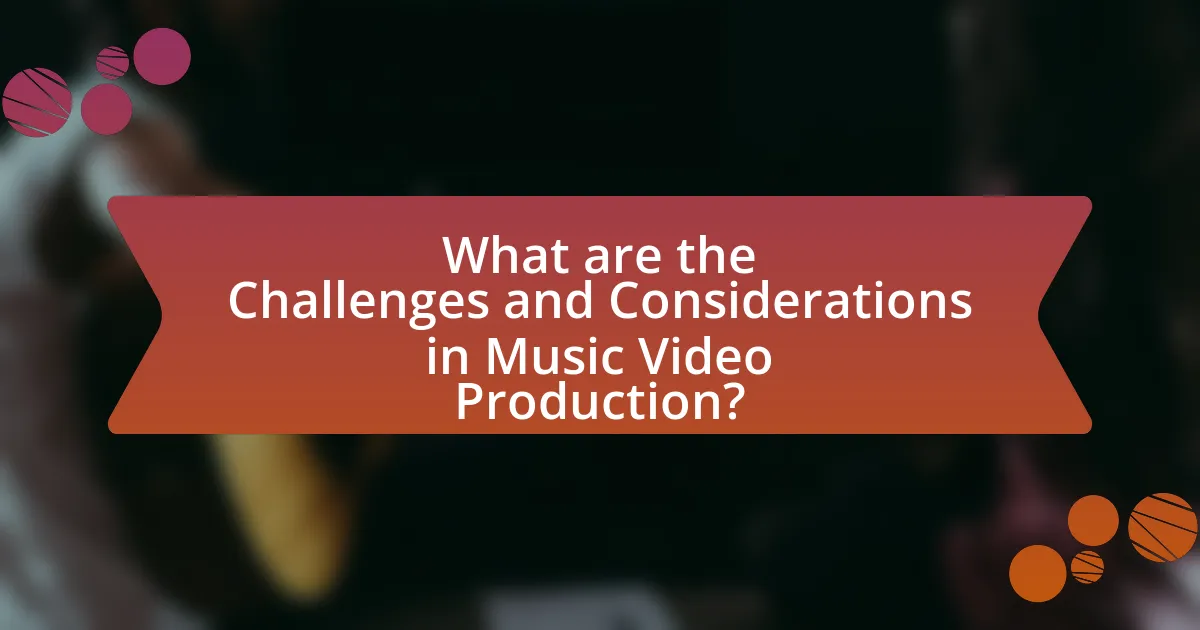 What are the Challenges and Considerations in Music Video Production?